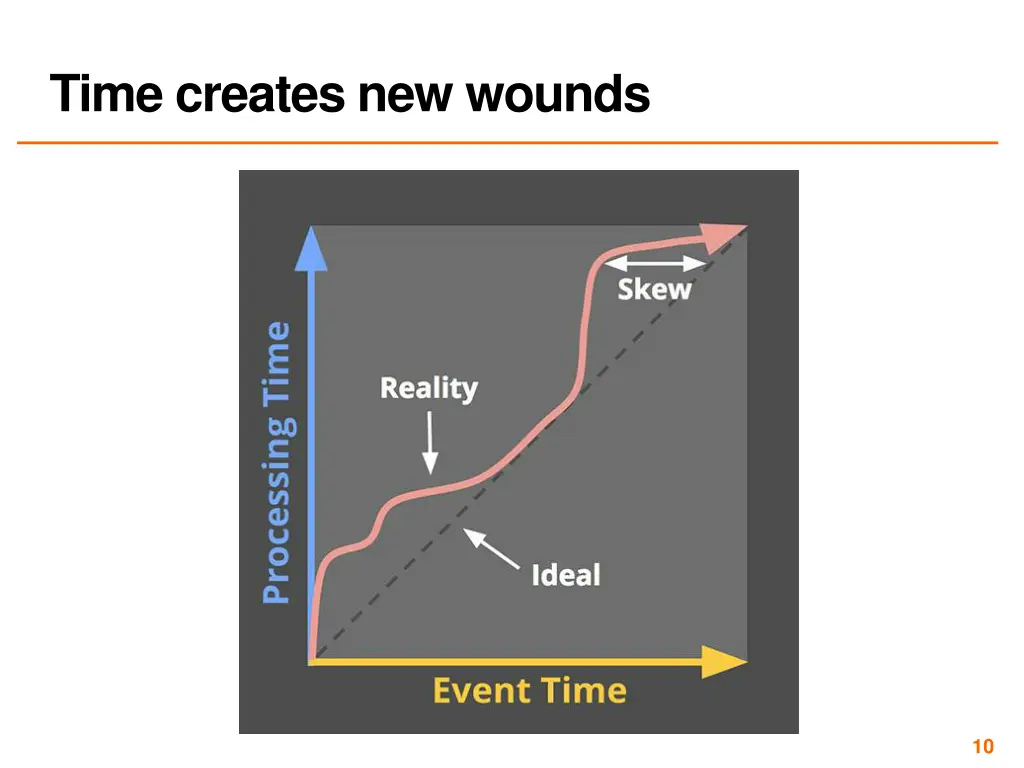 Time creates new wounds

Processing Time

Skew

Reality

Ideal

Event Time

10